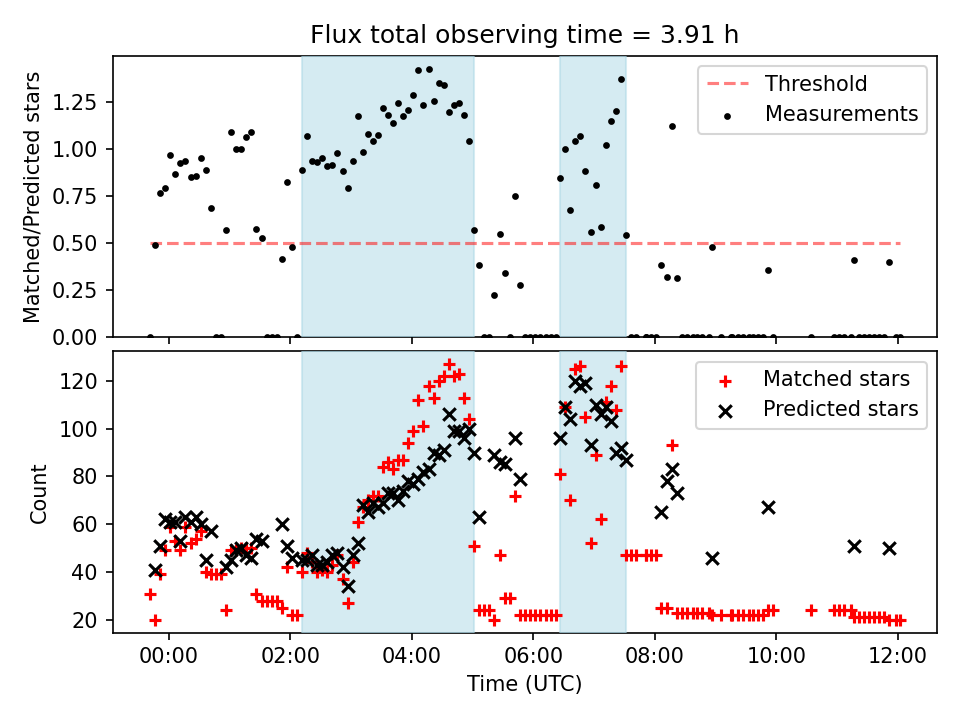 Flux total observing time = 3.91 h

Matched/Predicted stars

1.25
1.00
0.75
0.50
0.25
0.00

Threshold
Measurements

Count

120
100
80
60
40
20

Matched stars
Predicted stars

00:00
02:00
04:00
06:00
08:00
10:00
12:00

Time (UTC)